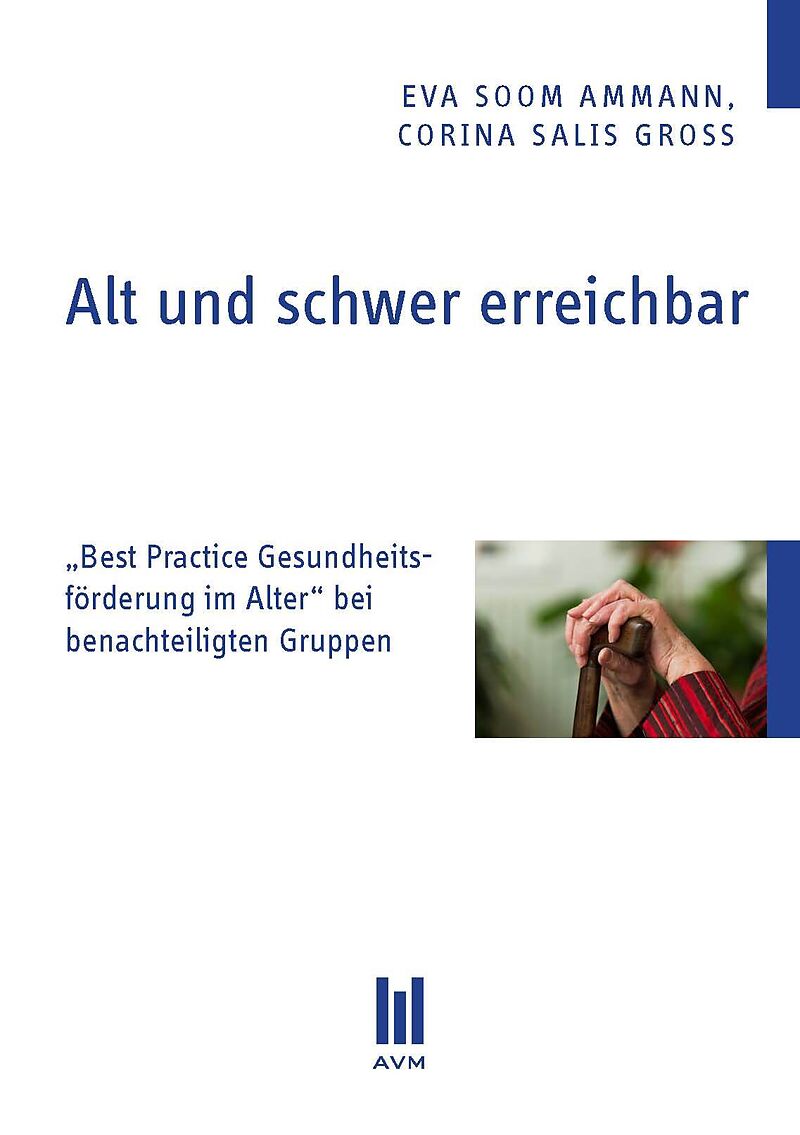 EVA SOOM AMMANN,
CORINA SALIS GROSS

Alt und schwer erreichbar

„Best Practice Gesundheitsförderung im Alter“ bei benachteiligten Gruppen

AVM